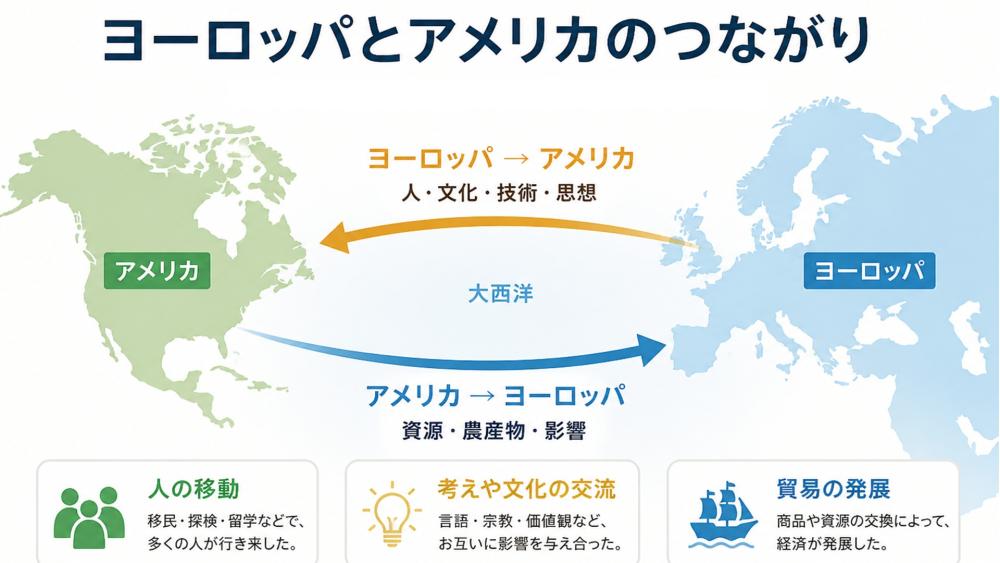 ヨーロッパとアメリカのつながり

ヨーロッパ → アメリカ
人・文化・技術・思想

アメリカ

大西洋

ヨーロッパ

アメリカ → ヨーロッパ
資源・農産物・影響

人の移動
移民・探検・留学などで、多くの人が行き来した。

考えや文化の交流
言語・宗教・価値観など、お互いに影響を与え合った。

貿易の発展
商品や資源の交換によって、経済が発展した。